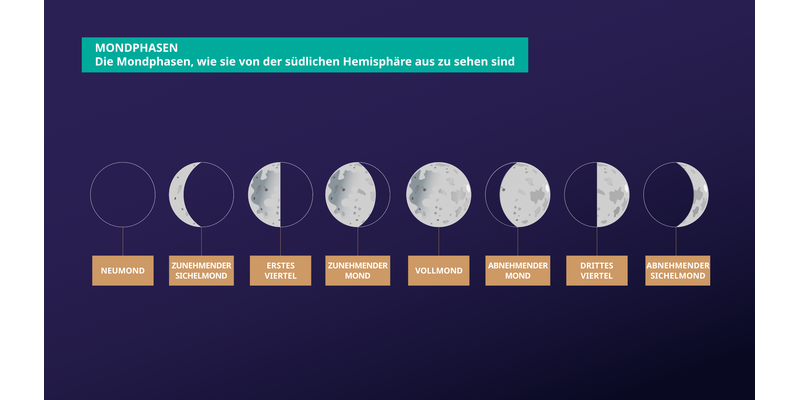 MONDPHASEN
Die Mondphasen, wie sie von der südlichen Hemisphäre aus zu sehen sind

NEUMOND

ZUNEHMENDER SICHELMOND

ERSTES VIERTEL

ZUNEHMENDER MOND

VOLLMOND

ABNEHMENDER MOND

DRITTES VIERTEL

ABNEHMENDER SICHELMOND